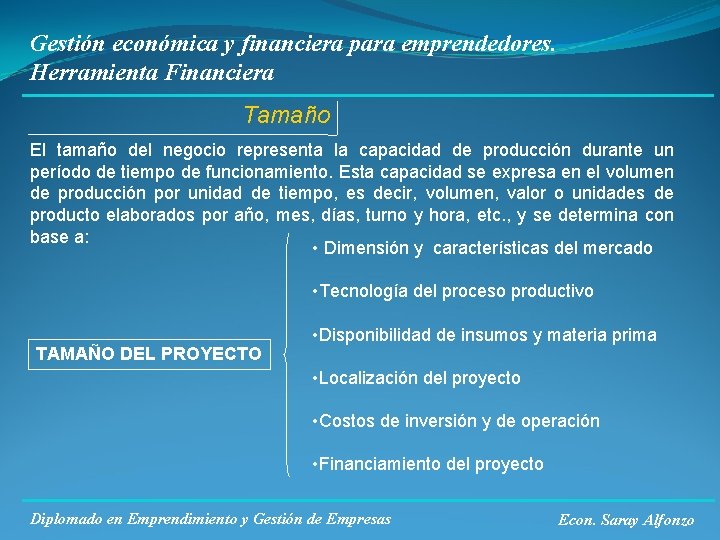 Gestión económica y financiera para emprendedores.
Herramienta Financiera

Tamaño

El tamaño del negocio representa la capacidad de producción durante un período de tiempo de funcionamiento. Esta capacidad se expresa en el volumen de producción por unidad de tiempo, es decir, volumen, valor o unidades de producto elaborados por año, mes, días, turno y hora, etc., y se determina con base a:

TAMAÑO DEL PROYECTO

• Dimensión y características del mercado

•Tecnología del proceso productivo

•Disponibilidad de insumos y materia prima

•Localización del proyecto

•Costos de inversión y de operación

•Financiamiento del proyecto

Diplomado en Emprendimiento y Gestión de Empresas

Econ. Saray Alfonzo